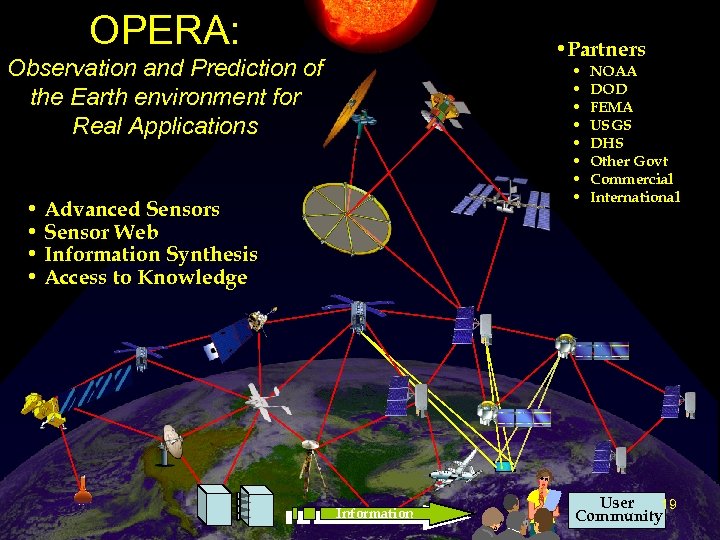 OPERA:
Observation and Prediction of the Earth environment for Real Applications

• Advanced Sensors
• Sensor Web
• Information Synthesis
• Access to Knowledge

• Partners
• NOAA
• DOD
• FEMA
• USGS
• DHS
• Other Govt
• Commercial
• International

Information

User Community

19